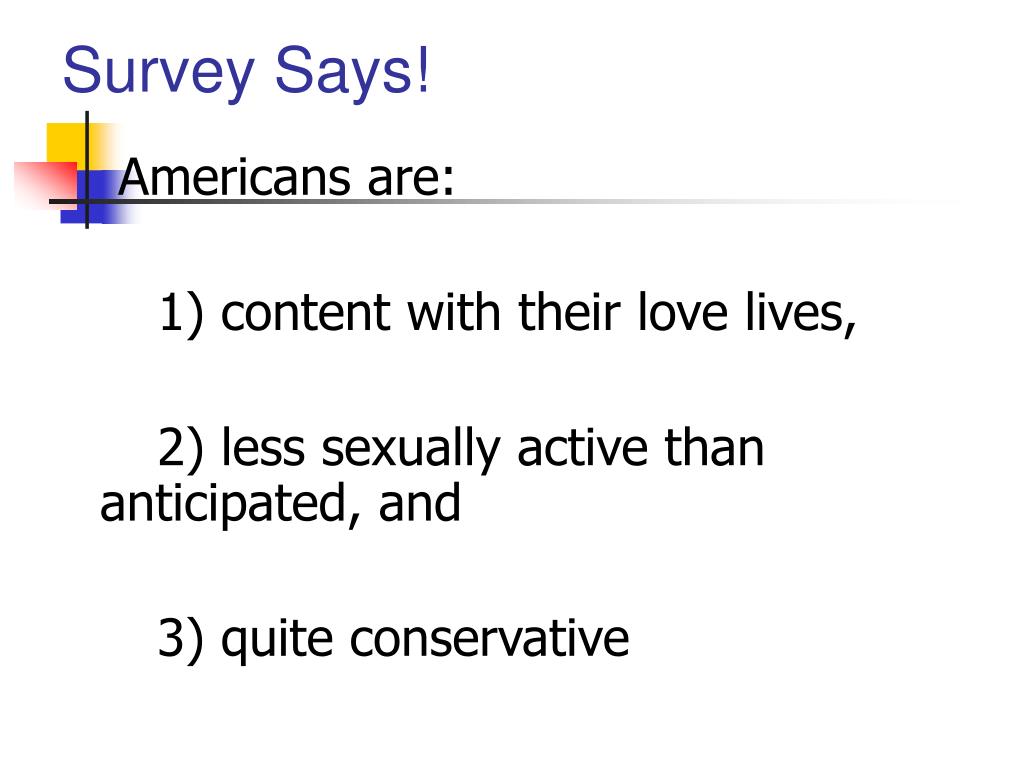 Survey Says!

Americans are:

1) content with their love lives,

2) less sexually active than anticipated, and

3) quite conservative